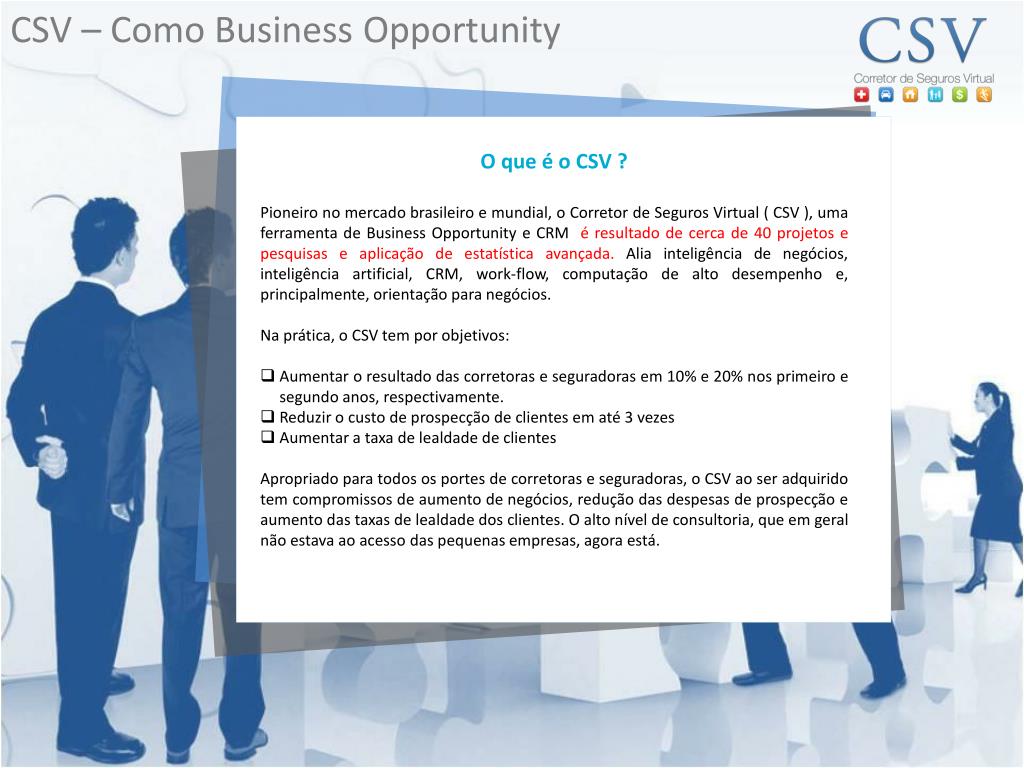 CSV – Como Business Opportunity

CSV
Corretor de Seguros Virtual

O que é o CSV ?

Pioneiro no mercado brasileiro e mundial, o Corretor de Seguros Virtual ( CSV ), uma ferramenta de Business Opportunity e CRM é resultado de cerca de 40 projetos e pesquisas e aplicação de estatística avançada. Alia inteligência de negócios, inteligência artificial, CRM, work-flow, computação de alto desempenho e, principalmente, orientação para negócios.

Na prática, o CSV tem por objetivos:

❑ Aumentar o resultado das corretoras e seguradoras em 10% e 20% nos primeiro e segundo anos, respectivamente.
❑ Reduzir o custo de prospecção de clientes em até 3 vezes
❑ Aumentar a taxa de lealdade de clientes

Apropriado para todos os portes de corretoras e seguradoras, o CSV ao ser adquirido tem compromissos de aumento de negócios, redução das despesas de prospecção e aumento das taxas de lealdade dos clientes. O alto nível de consultoria, que em geral não estava ao acesso das pequenas empresas, agora está.